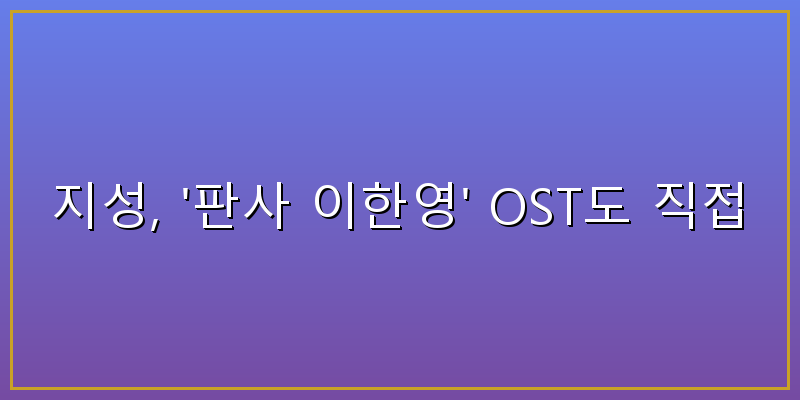 지성, '판사 이한영' OST도 직접